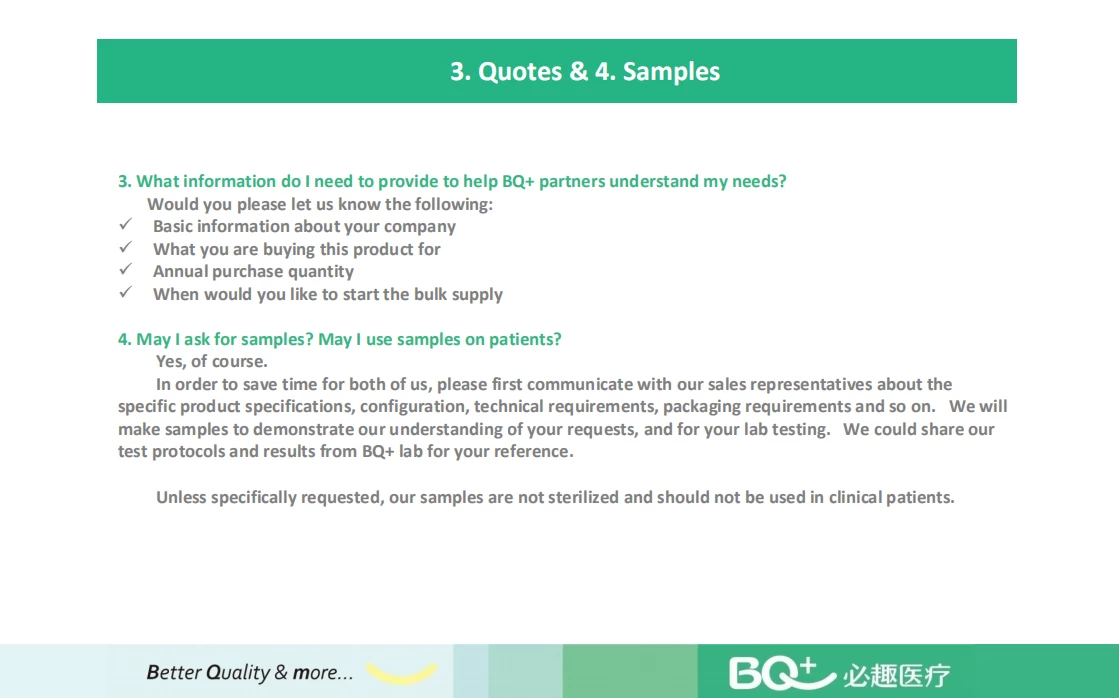 3. Quotes & 4. Samples

3. What information do I need to provide to help BQ+ partners understand my needs?

Would you please let us know the following:

✓ Basic information about your company
✓ What you are buying this product for
✓ Annual purchase quantity
✓ When would you like to start the bulk supply

4. May I ask for samples? May I use samples on patients?

Yes, of course.

In order to save time for both of us, please first communicate with our sales representatives about the specific product specifications, configuration, technical requirements, packaging requirements and so on. We will make samples to demonstrate our understanding of your requests, and for your lab testing. We could share our test protocols and results from BQ+ lab for your reference.

Unless specifically requested, our samples are not sterilized and should not be used in clinical patients.

Better Quality & more...

BQ+ 必趣医疗